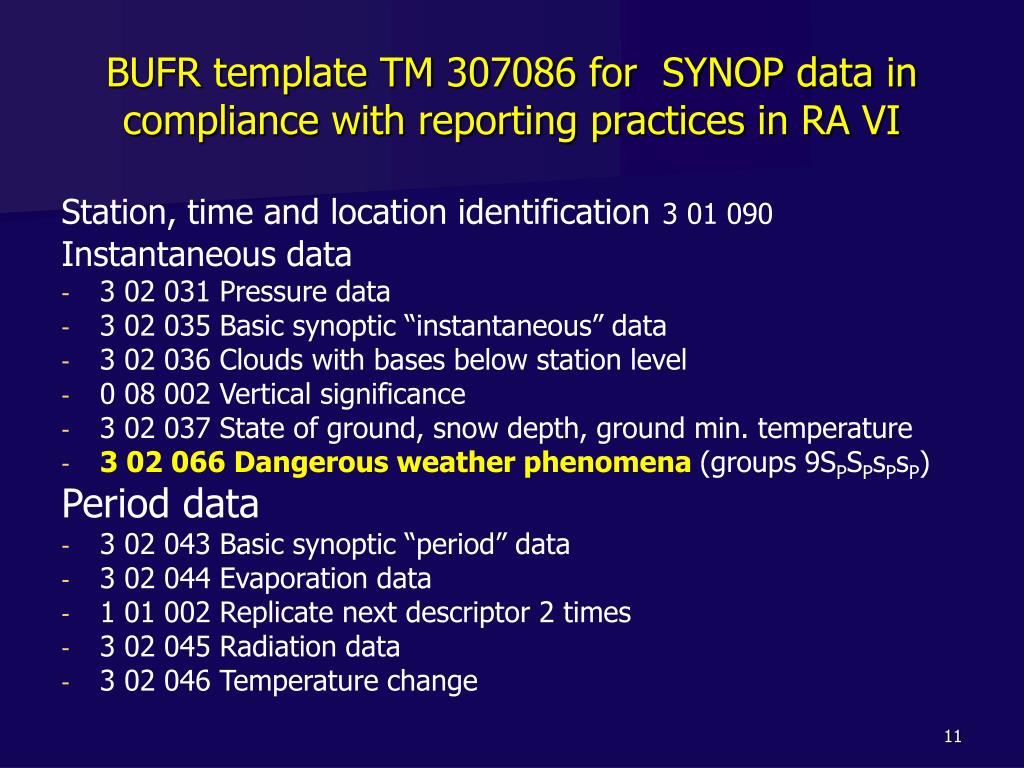 BUFR template TM 307086 for SYNOP data in compliance with reporting practices in RA VI

Station, time and location identification 3 01 090
Instantaneous data
- 3 02 031 Pressure data
- 3 02 035 Basic synoptic “instantaneous” data
- 3 02 036 Clouds with bases below station level
- 0 08 002 Vertical significance
- 3 02 037 State of ground, snow depth, ground min. temperature
- 3 02 066 Dangerous weather phenomena (groups $9S_PS_Ps_Ps_P$)
Period data
- 3 02 043 Basic synoptic “period” data
- 3 02 044 Evaporation data
- 1 01 002 Replicate next descriptor 2 times
- 3 02 045 Radiation data
- 3 02 046 Temperature change

11